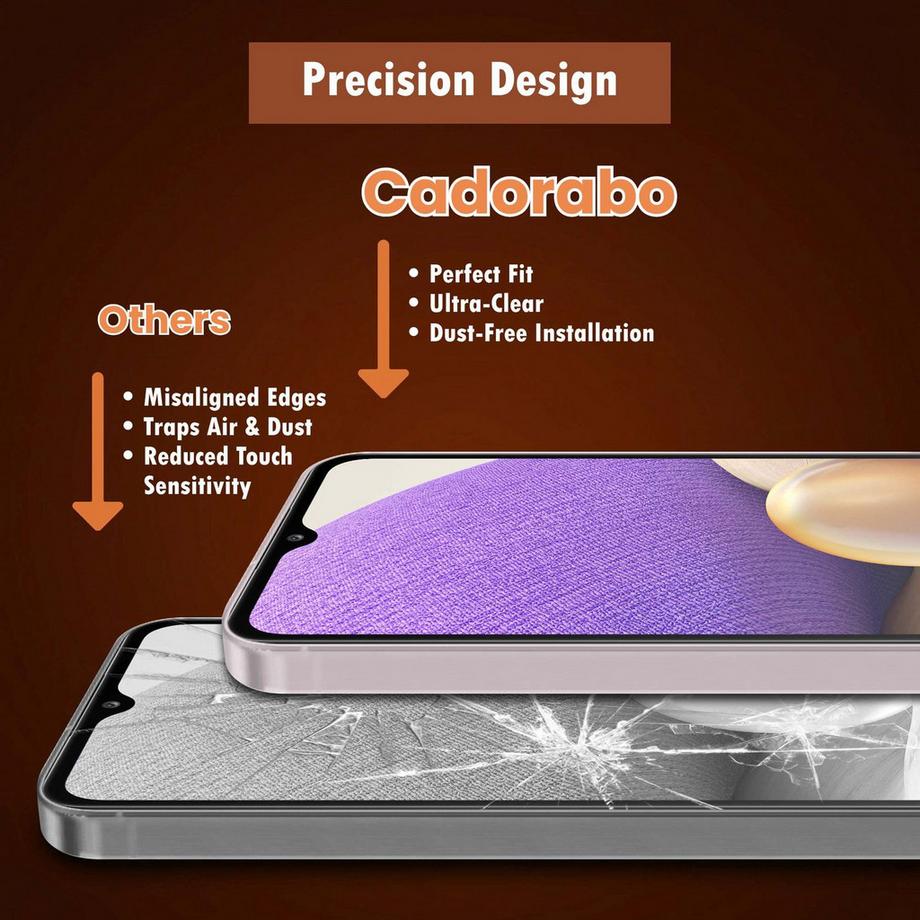 Precision Design

Cadorabo

• Perfect Fit
• Ultra-Clear
• Dust-Free Installation

Others

• Misaligned Edges
• Traps Air & Dust
• Reduced Touch Sensitivity